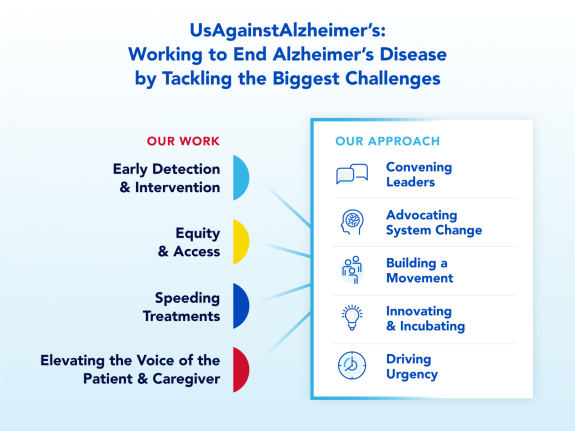 UsAgainstAlzheimer's:
Working to End Alzheimer's Disease
by Tackling the Biggest Challenges

OUR WORK

Early Detection & Intervention

Equity & Access

Speeding Treatments

Elevating the Voice of the Patient & Caregiver

OUR APPROACH

Convening Leaders

Advocating System Change

Building a Movement

Innovating & Incubating

Driving Urgency